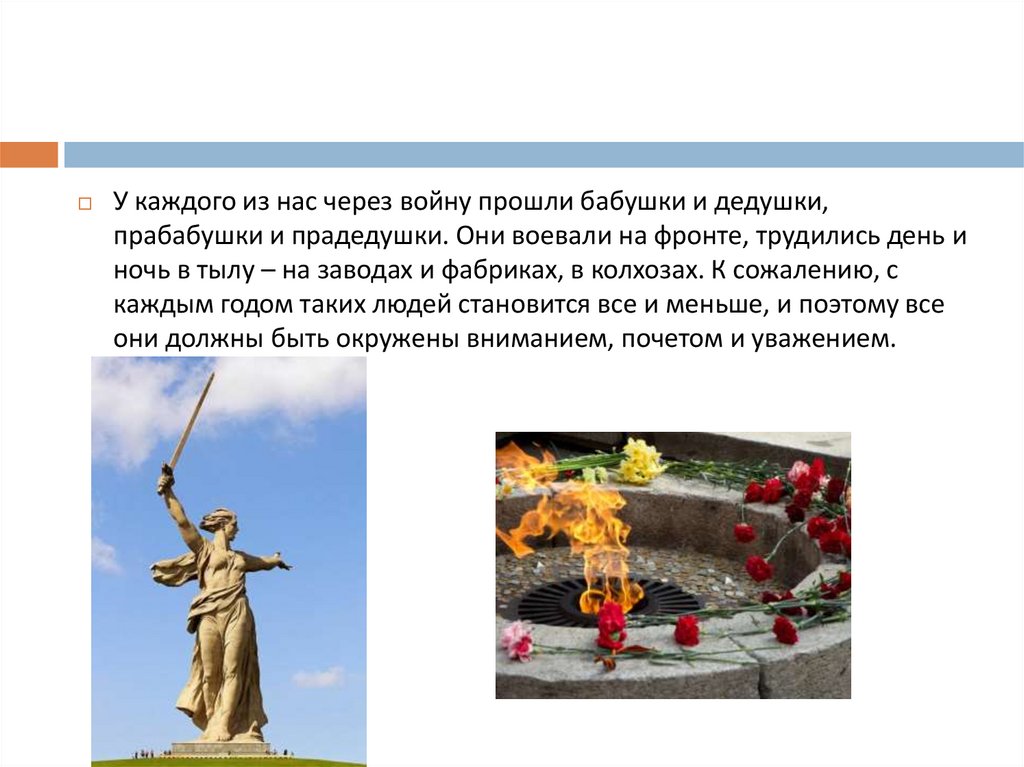 У каждого из нас через войну прошли бабушки и дедушки, прабабушки и прадедушки. Они воевали на фронте, трудились день и ночь в тылу – на заводах и фабриках, в колхозах. К сожалению, с каждым годом таких людей становится все и меньше, и поэтому все они должны быть окружены вниманием, почетом и уважением.